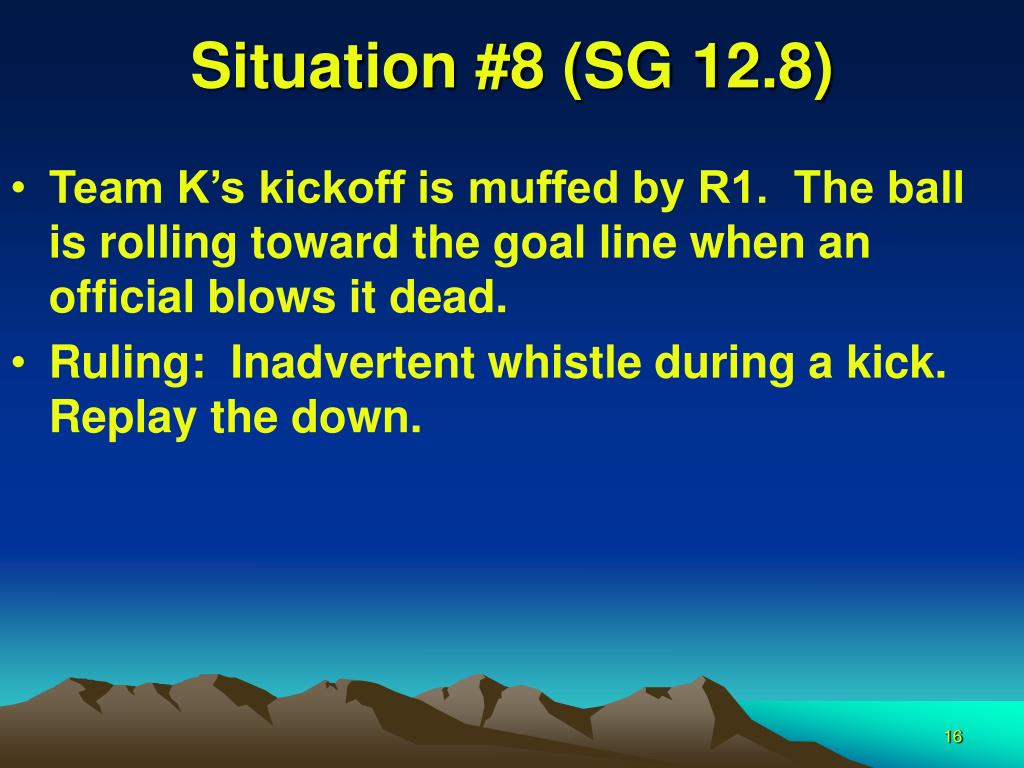 Situation #8 (SG 12.8)

• Team K’s kickoff is muffed by R1. The ball is rolling toward the goal line when an official blows it dead.
• Ruling: Inadvertent whistle during a kick. Replay the down.

16